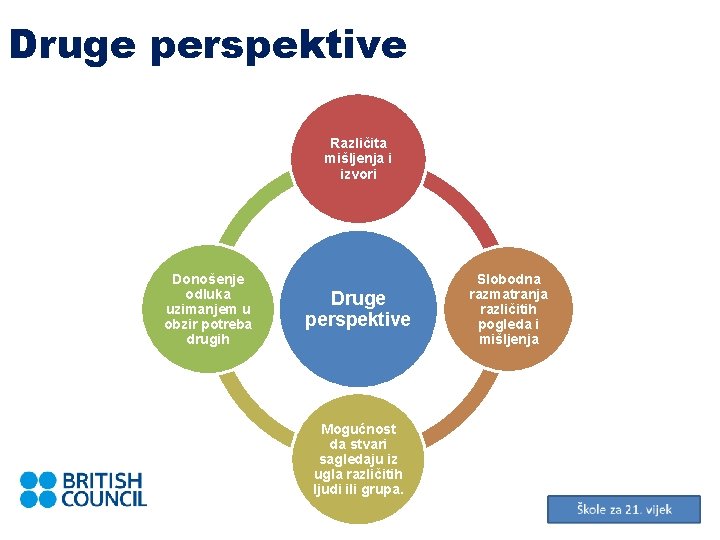 Druge perspektive

Različita mišljenja i izvori

Donošenje odluka uzimanjem u obzir potreba drugih

Druge perspektive

Slobodna razmatranja različitih pogleda i mišljenja

Mogućnost da stvari sagledaju iz ugla različitih ljudi ili grupa.

BRITISH COUNCIL

Škole za 21. vijek